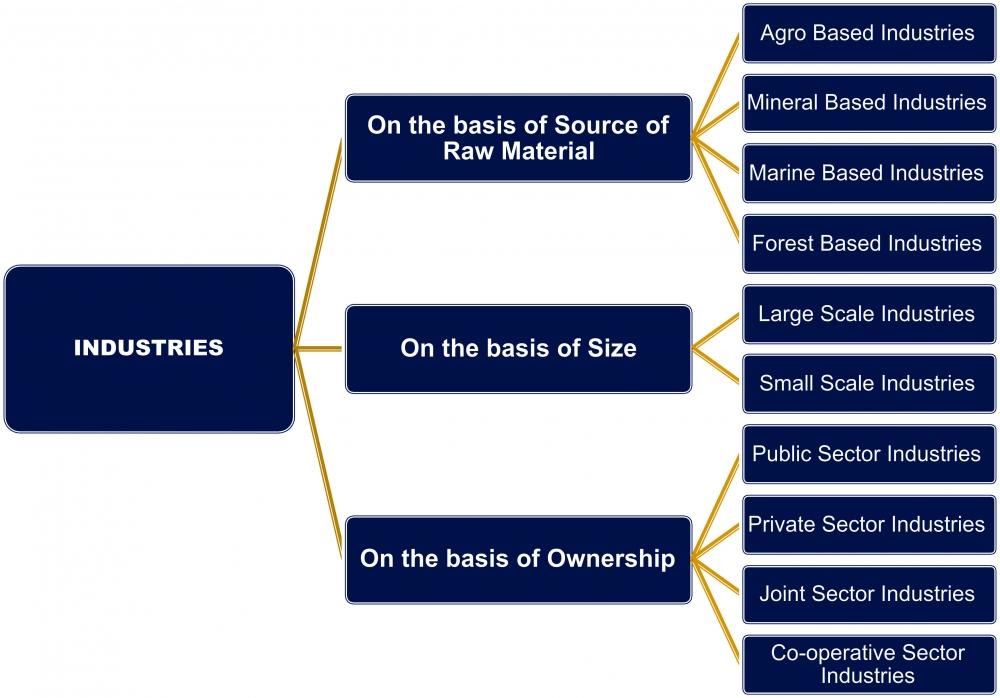 INDUSTRIES

On the basis of Source of Raw Material

Agro Based Industries

Mineral Based Industries

Marine Based Industries

Forest Based Industries

On the basis of Size

Large Scale Industries

Small Scale Industries

On the basis of Ownership

Public Sector Industries

Private Sector Industries

Joint Sector Industries

Co-operative Sector Industries